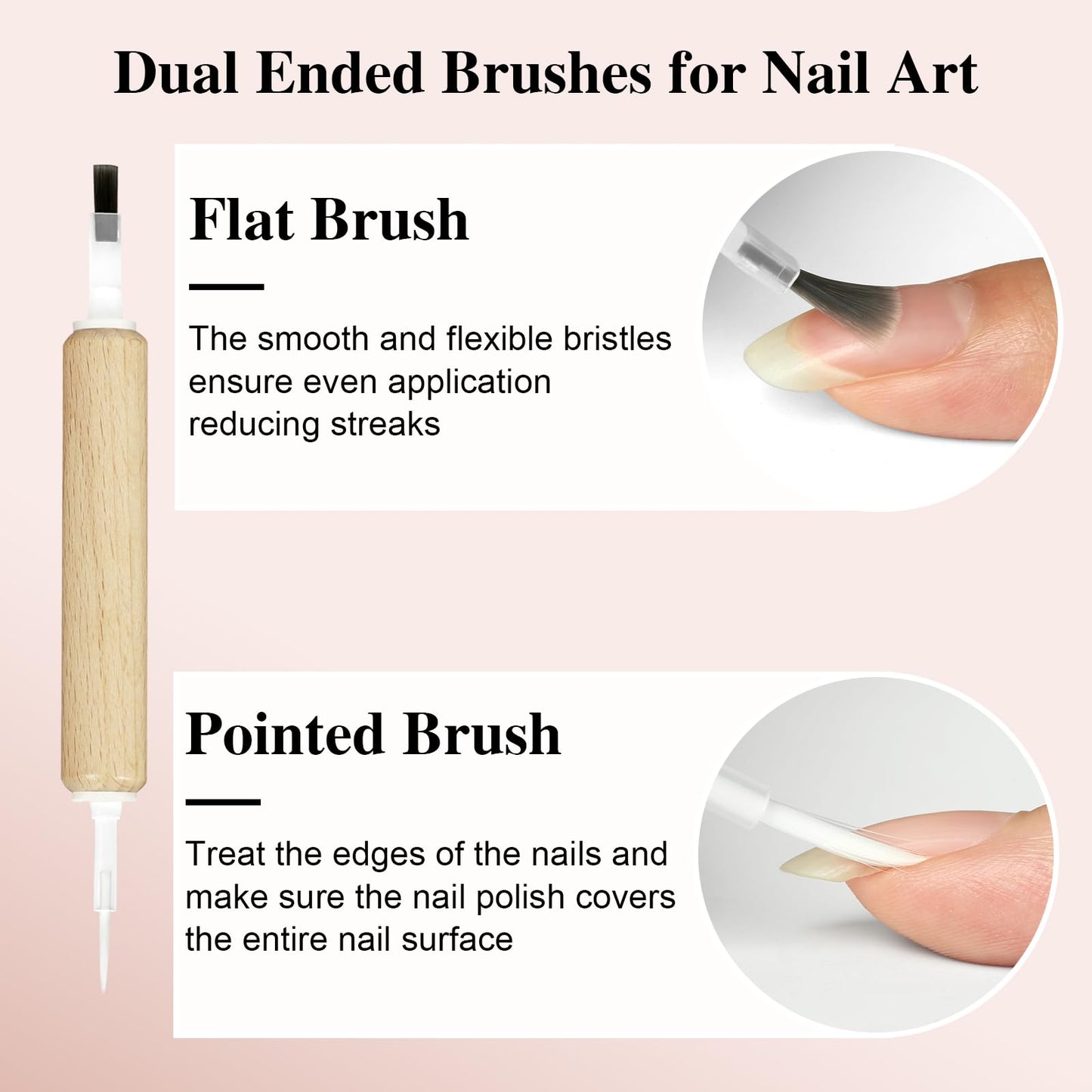 Dual Ended Brushes for Nail Art

Flat Brush

The smooth and flexible bristles ensure even application reducing streaks

Pointed Brush

Treat the edges of the nails and make sure the nail polish covers the entire nail surface